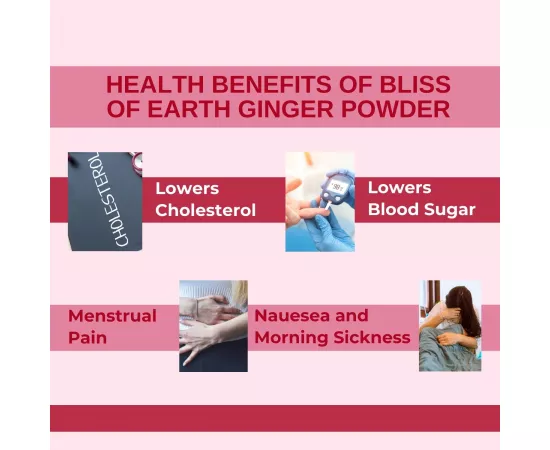 HEALTH BENEFITS OF BLISS OF EARTH GINGER POWDER

CHOLESTEROL

Lowers Cholesterol

Lowers Blood Sugar

Menstrual Pain

Nauesea and Morning Sickness